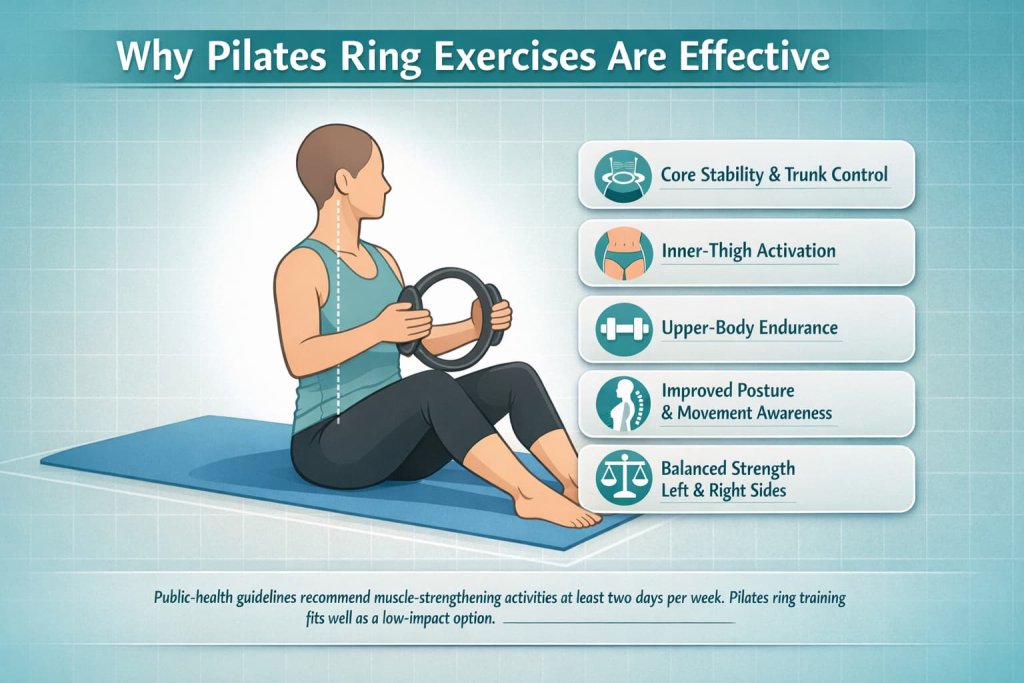 Why Pilates Ring Exercises Are Effective

Core Stability & Trunk Control

Inner-Thigh Activation

Upper-Body Endurance

Improved Posture & Movement Awareness

Balanced Strength Left & Right Sides

Public-health guidelines recommend muscle-strengthening activities at least two days per week. Pilates ring training fits well as a low-impact option.